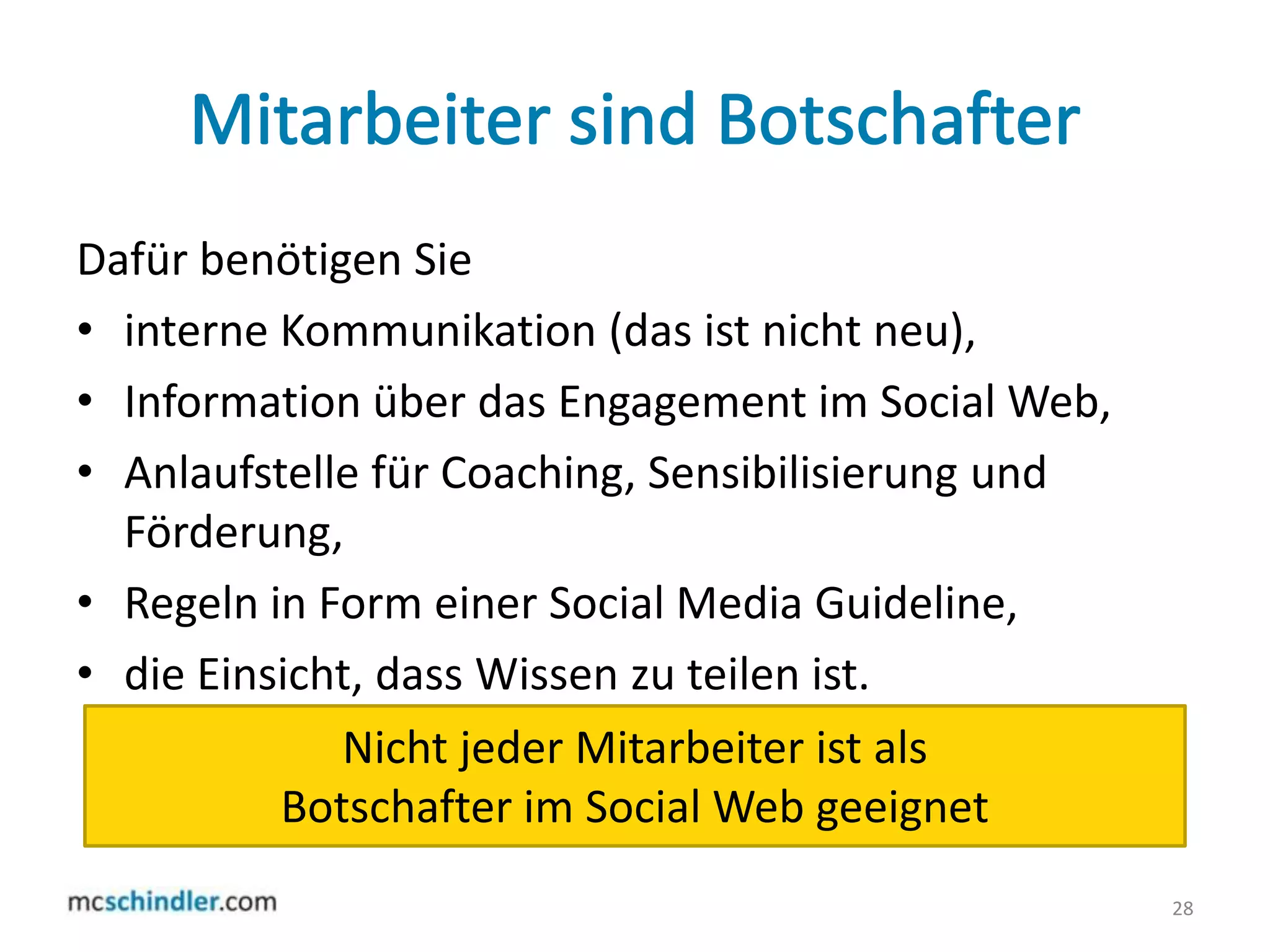 Mitarbeiter sind Botschafter

Dafür benötigen Sie

• interne Kommunikation (das ist nicht neu),
• Information über das Engagement im Social Web,
• Anlaufstelle für Coaching, Sensibilisierung und Förderung,
• Regeln in Form einer Social Media Guideline,
• die Einsicht, dass Wissen zu teilen ist.

Nicht jeder Mitarbeiter ist als Botschafter im Social Web geeignet

mcschindler.com

28